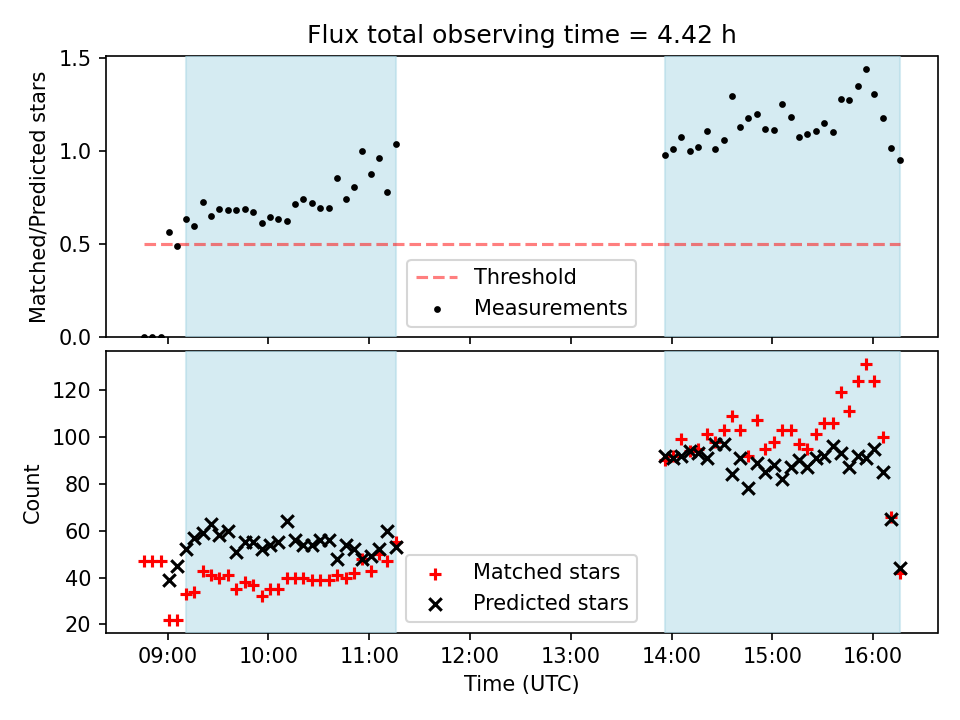 Flux total observing time = 4.42 h

Matched/Predicted stars

1.5
1.0
0.5
0.0

Threshold
Measurements

Count

120
100
80
60
40
20

Matched stars
Predicted stars

09:00
10:00
11:00
12:00
13:00
14:00
15:00
16:00

Time (UTC)